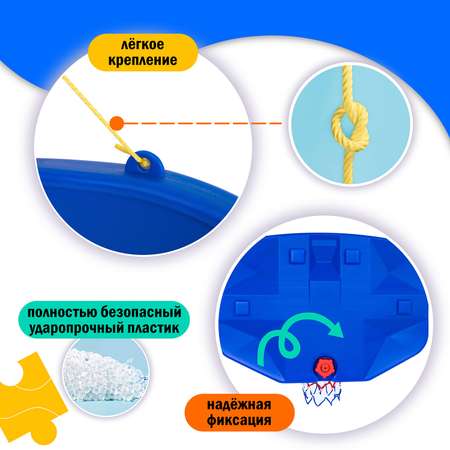 лёгкое крепление

полностью безопасный ударопрочный пластик

надёжная фиксация